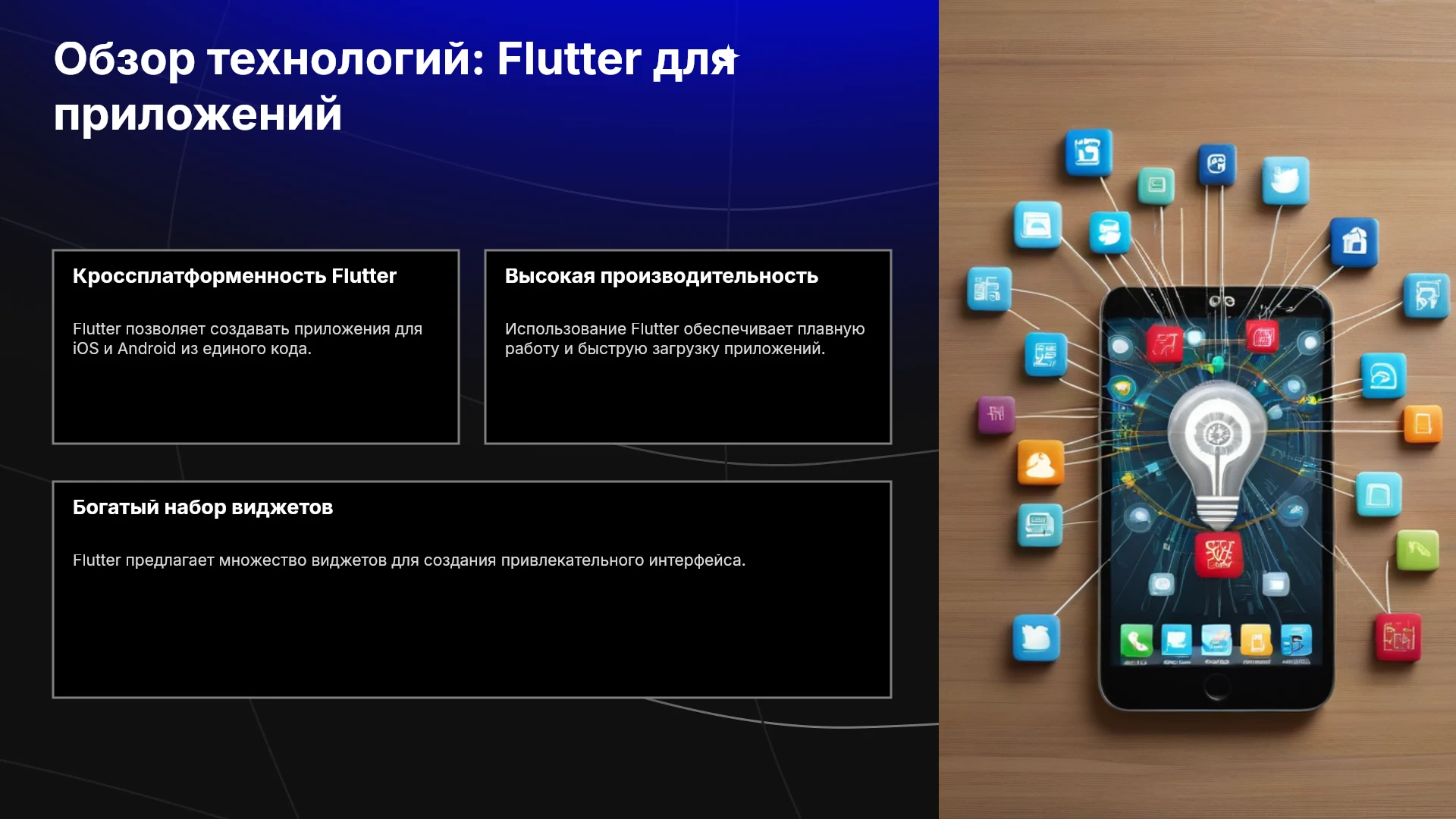 Обзор технологий: Flutter для приложений

Кроссплатформенность Flutter

Flutter позволяет создавать приложения для iOS и Android из единого кода.

Высокая производительность

Использование Flutter обеспечивает плавную работу и быструю загрузку приложений.

Богатый набор виджетов

Flutter предлагает множество виджетов для создания привлекательного интерфейса.